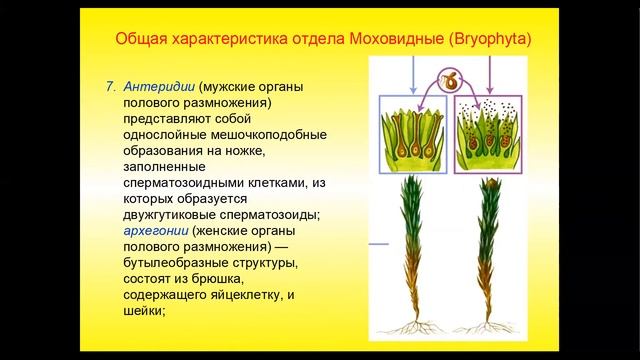 Общая характеристика отдела Моховидные (Bryophyta)

7. Антеридии (мужские органы полового размножения) представляют собой однослойные мешочкоподобные образования на ножке, заполненные сперматозоидными клетками, из которых образуется двужгутиковые сперматозоиды; архегонии (женские органы полового размножения) — бутылеобразные структуры, состоят из брюшка, содержащего яйцеклетку, и шейки;